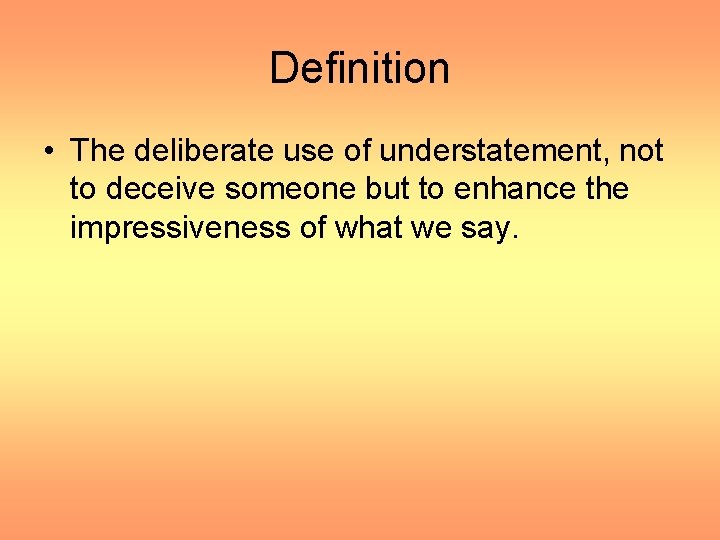 Definition

• The deliberate use of understatement, not to deceive someone but to enhance the impressiveness of what we say.